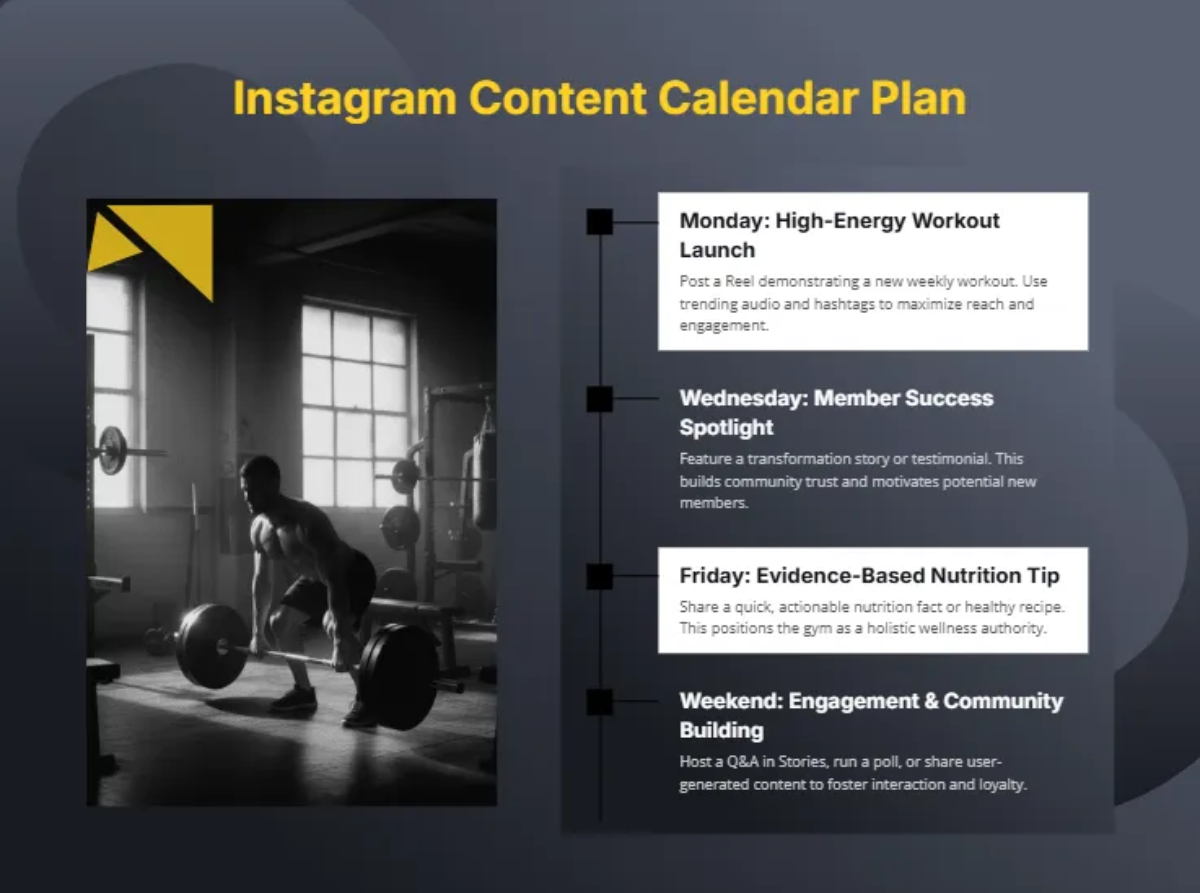 Instagram Content Calendar Plan

Monday: High-Energy Workout Launch

Post a Reel demonstrating a new weekly workout. Use trending audio and hashtags to maximize reach and engagement.

Wednesday: Member Success Spotlight

Feature a transformation story or testimonial. This builds community trust and motivates potential new members.

Friday: Evidence-Based Nutrition Tip

Share a quick, actionable nutrition fact or healthy recipe. This positions the gym as a holistic wellness authority.

Weekend: Engagement & Community Building

Host a Q&A in Stories, run a poll, or share user-generated content to foster interaction and loyalty.